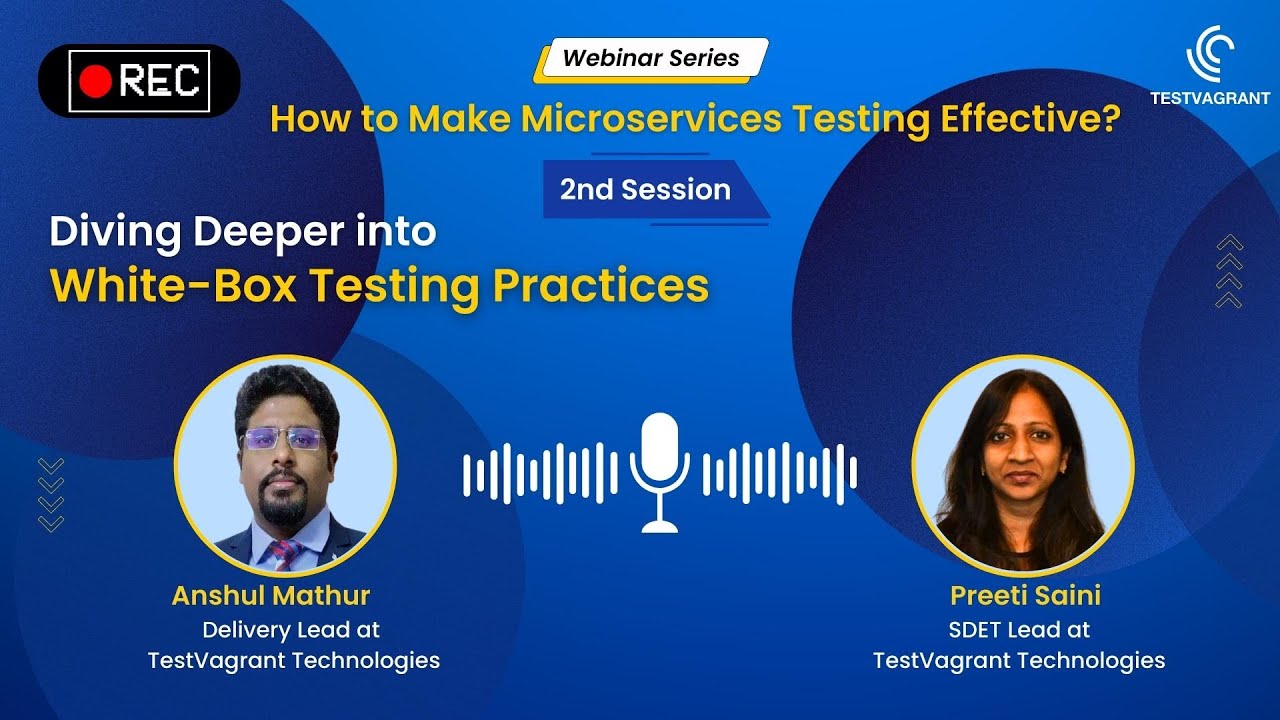 REC

Webinar Series

TESTVAGRANT

How to Make Microservices Testing Effective?

2nd Session

Diving Deeper into
White-Box Testing Practices

Anshul Mathur
Delivery Lead at
TestVagrant Technologies

Preeti Saini
SDET Lead at
TestVagrant Technologies